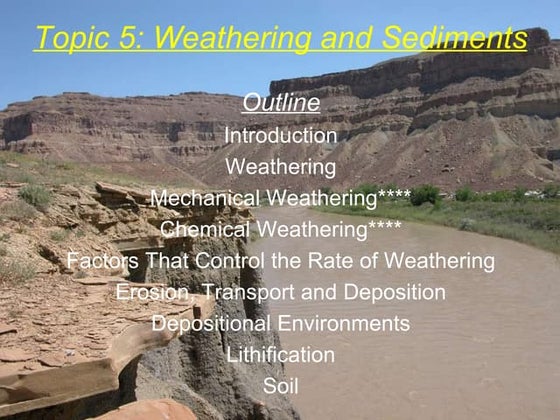 Topic 5: Weathering and Sediments

Outline

Introduction

Weathering

Mechanical Weathering****

Chemical Weathering****

Factors That Control the Rate of Weathering

Erosion, Transport and Deposition

Depositional Environments

Lithification

Soil